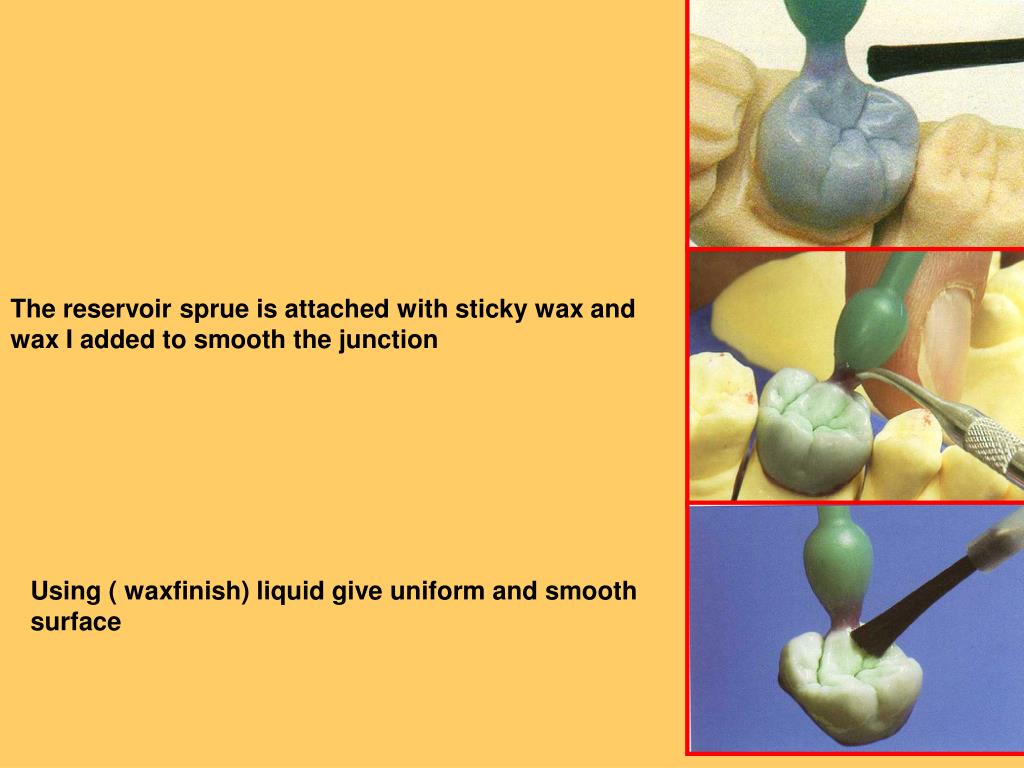 The reservoir sprue is attached with sticky wax and wax I added to smooth the junction

Using ( waxfinish) liquid give uniform and smooth surface